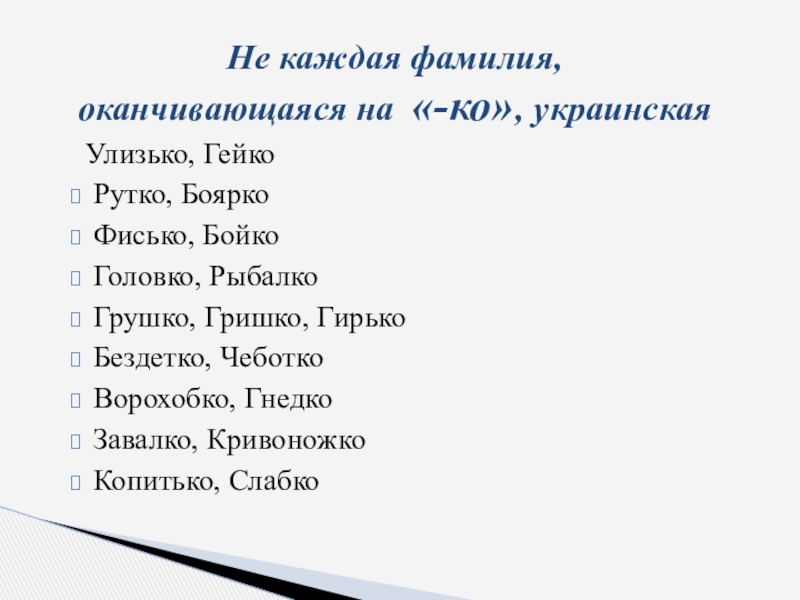 Не каждая фамилия, оканчивающаяся на «-ко», украинская

Улизько, Гейко
Рутко, Боярко
Фисько, Бойко
Головко, Рыбалко
Грушко, Гришко, Гирько
Бездетко, Чеботко
Ворохобко, Гнедко
Завалко, Кривоножко
Копитько, Слабко